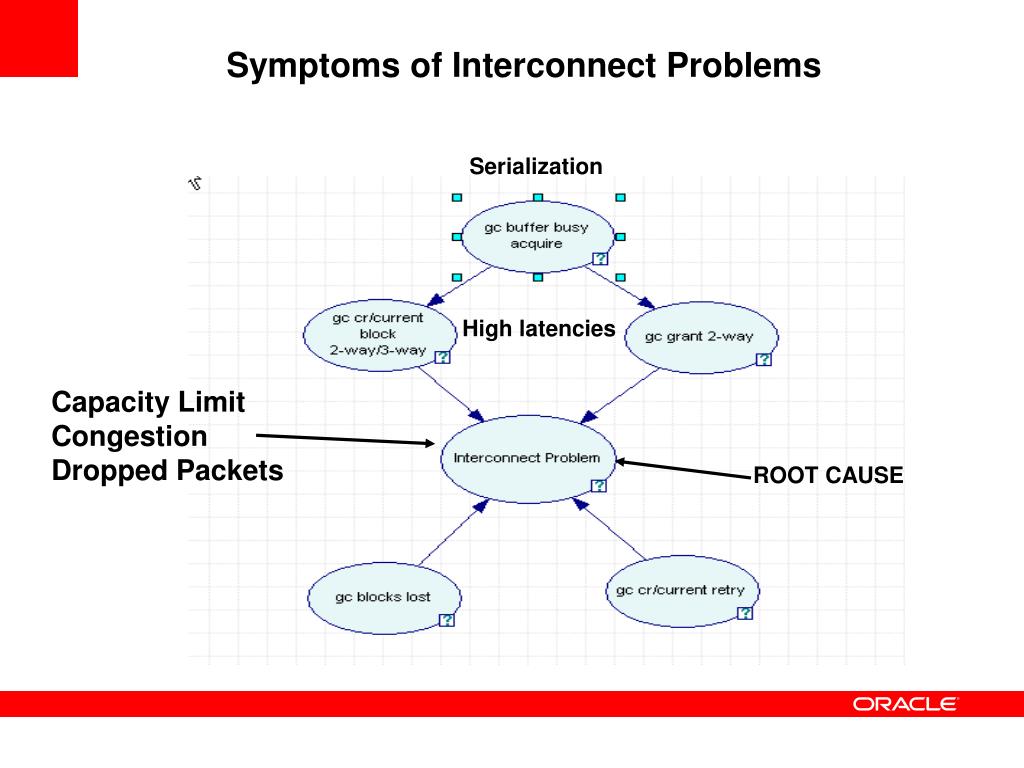 Symptoms of Interconnect Problems

Serialization

gc buffer busy acquire

?

gc cr/current block 2-way/3-way

?

High latencies

gc grant 2-way

?

Capacity Limit
Congestion
Dropped Packets

Interconnect Problem

?

ROOT CAUSE

gc blocks lost

?

gc cr/current retry

?

ORACLE